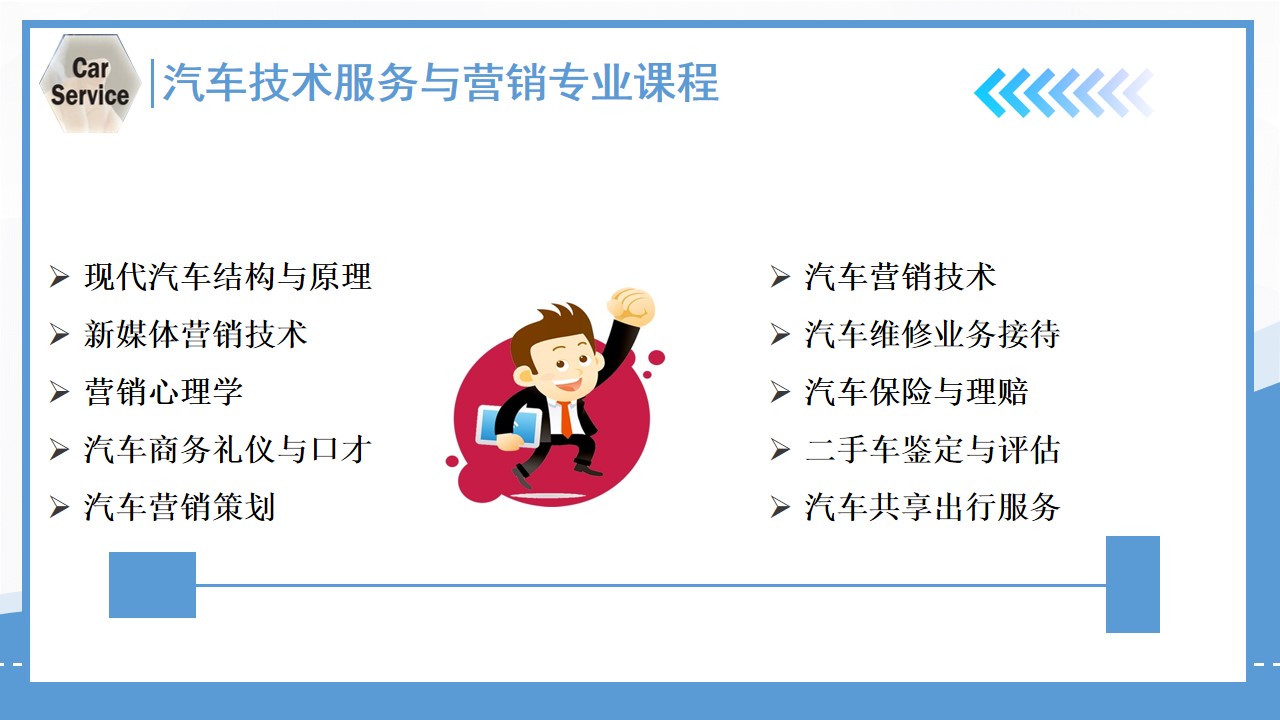 Car Service

汽车技术服务与营销专业课程

➢ 现代汽车结构与原理
➢ 新媒体营销技术
➢ 营销心理学
➢ 汽车商务礼仪与口才
➢ 汽车营销策划

➢ 汽车营销技术
➢ 汽车维修业务接待
➢ 汽车保险与理赔
➢ 二手车鉴定与评估
➢ 汽车共享出行服务